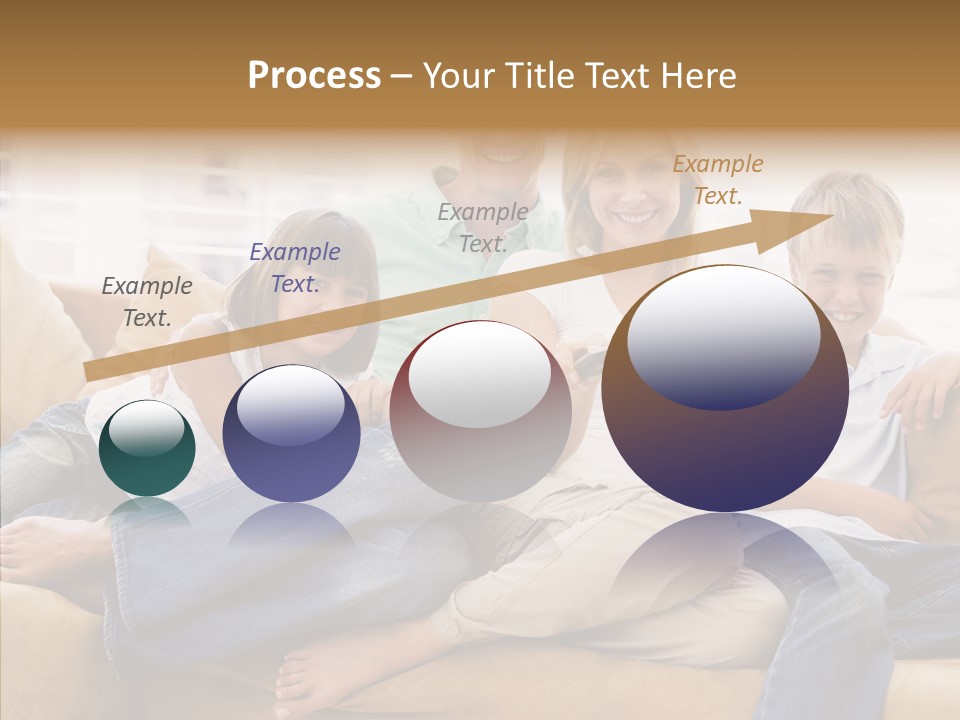 Process – Your Title Text Here

Example Text.

Example Text.

Example Text.

Example Text.